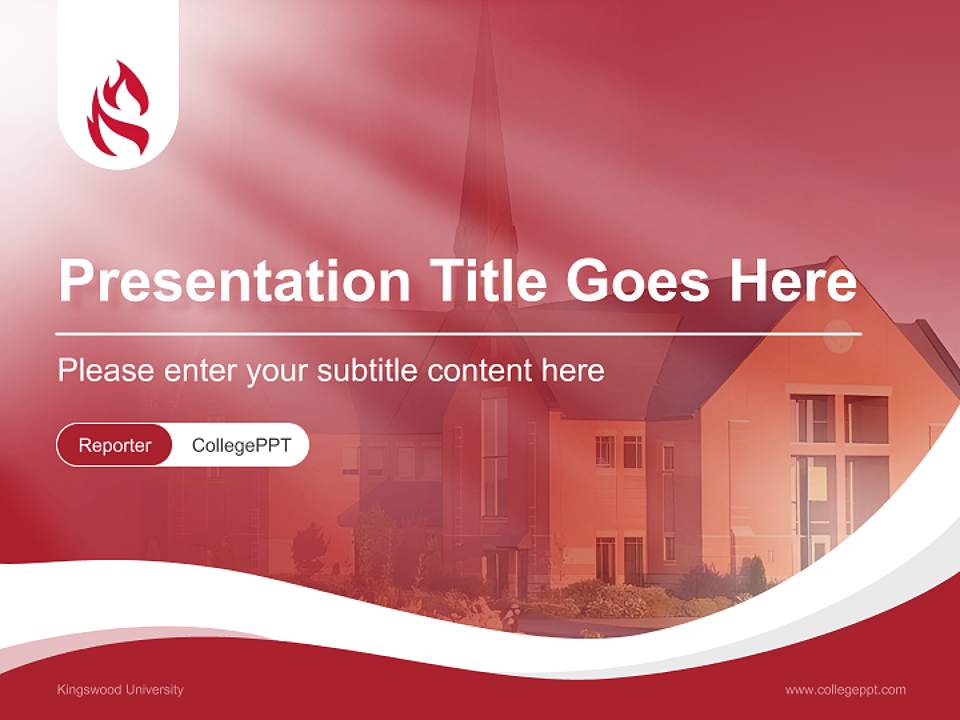 Presentation Title Goes Here

Please enter your subtitle content here

Reporter CollegePPT

Kingswood University

www.collegeppt.com